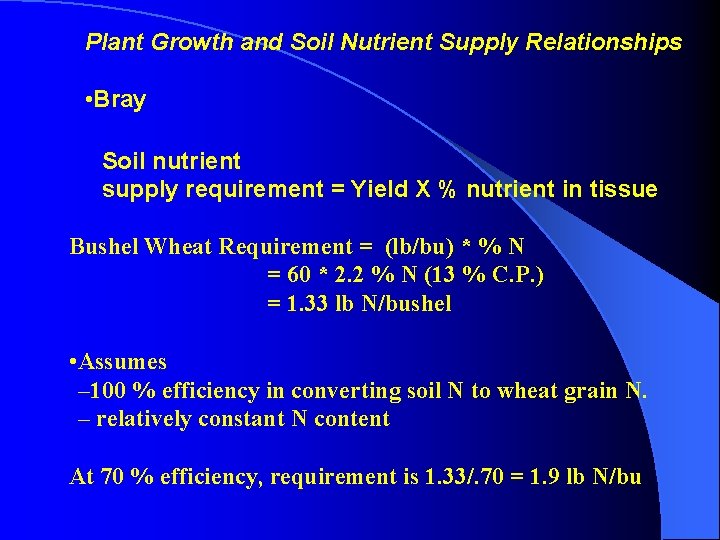 Plant Growth and Soil Nutrient Supply Relationships

•Bray

Soil nutrient
supply requirement = Yield X % nutrient in tissue

Bushel Wheat Requirement = (lb/bu) * % N
= 60 * 2.2 % N (13 % C.P.)
= 1.33 lb N/bushel

•Assumes
–100 % efficiency in converting soil N to wheat grain N.
– relatively constant N content

At 70 % efficiency, requirement is 1.33/.70 = 1.9 lb N/bu